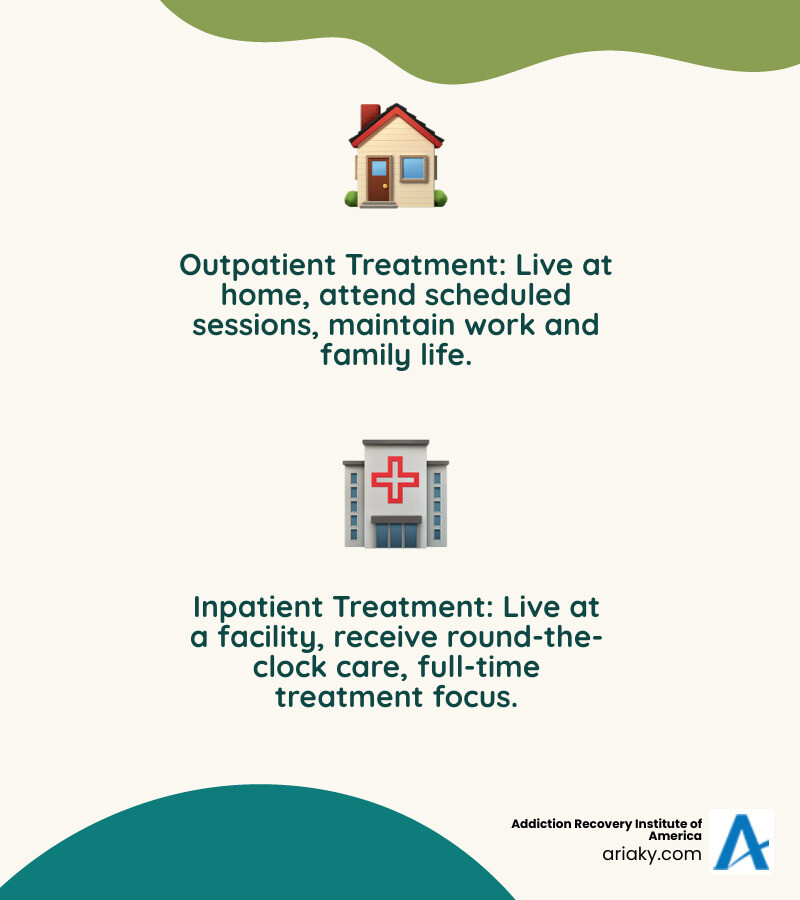 Outpatient Treatment: Live at home, attend scheduled sessions, maintain work and family life.

Inpatient Treatment: Live at a facility, receive round-the-clock care, full-time treatment focus.

Addiction Recovery Institute of America
ariaky.com